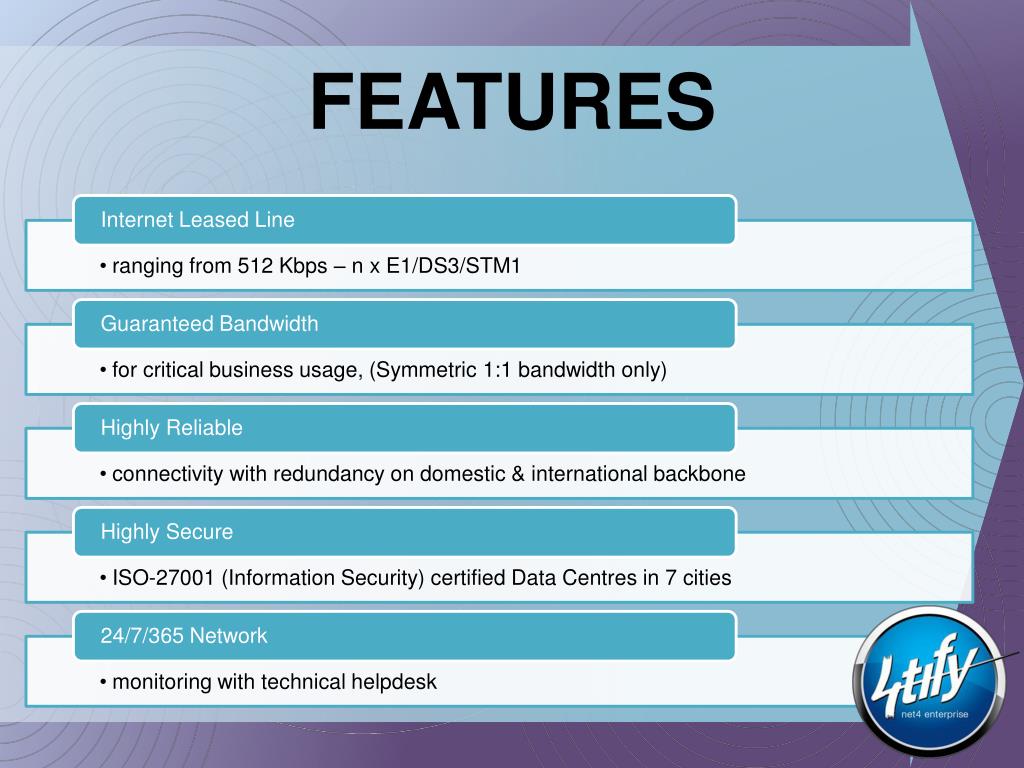 FEATURES

Internet Leased Line

• ranging from 512 Kbps – n x E1/DS3/STM1

Guaranteed Bandwidth

• for critical business usage, (Symmetric 1:1 bandwidth only)

Highly Reliable

• connectivity with redundancy on domestic & international backbone

Highly Secure

• ISO-27001 (Information Security) certified Data Centres in 7 cities

24/7/365 Network

• monitoring with technical helpdesk

4tify
net4 enterprise